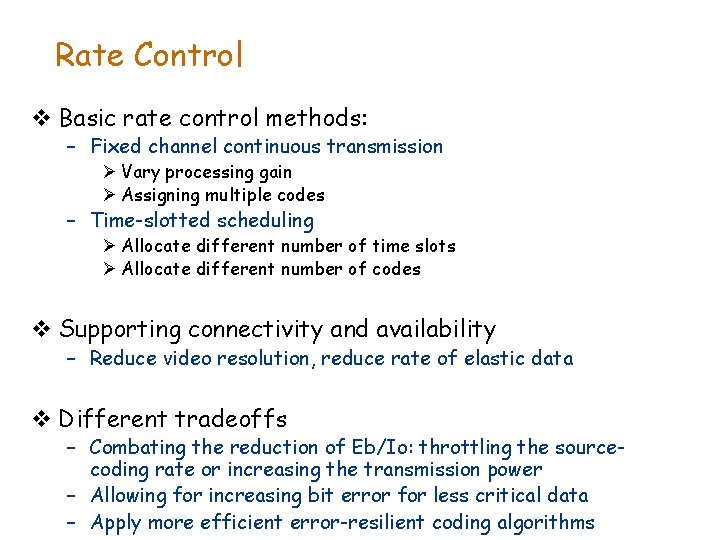 Rate Control

❖ Basic rate control methods:
– Fixed channel continuous transmission
➢ Vary processing gain
➢ Assigning multiple codes
– Time-slotted scheduling
➢ Allocate different number of time slots
➢ Allocate different number of codes

❖ Supporting connectivity and availability
– Reduce video resolution, reduce rate of elastic data

❖ Different tradeoffs
– Combating the reduction of Eb/Io: throttling the source-coding rate or increasing the transmission power
– Allowing for increasing bit error for less critical data
– Apply more efficient error-resilient coding algorithms